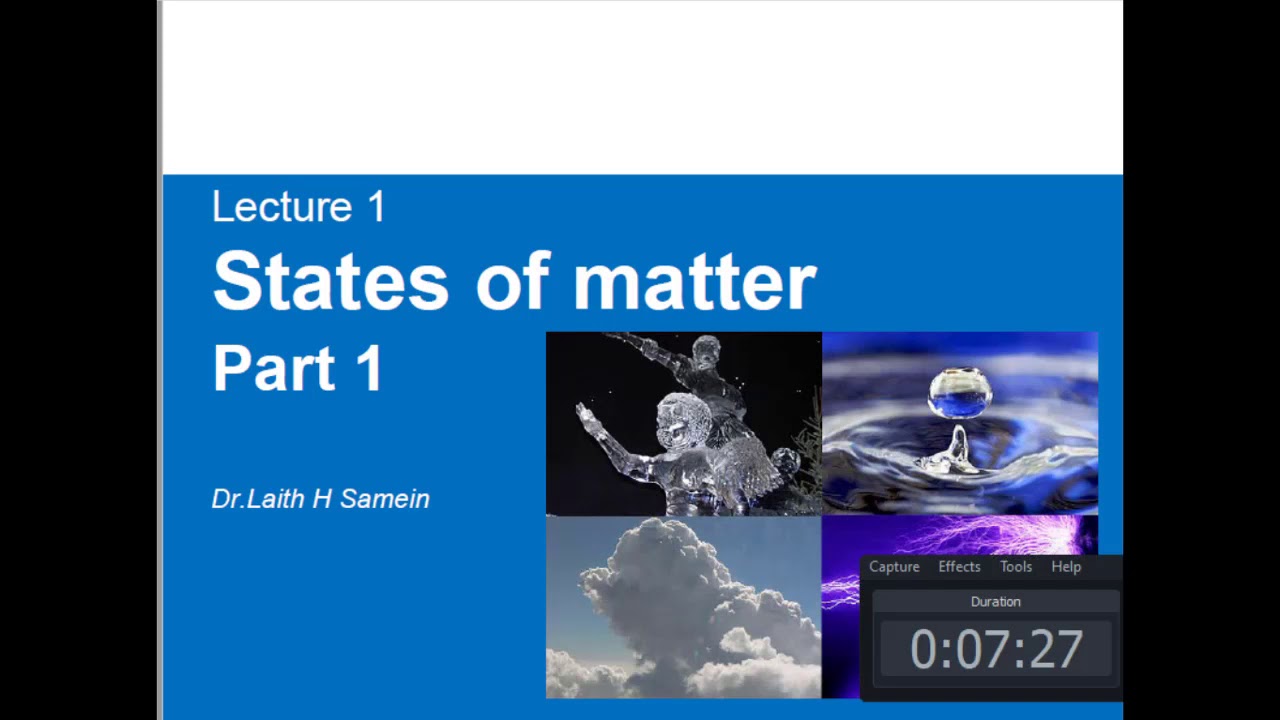 Lecture 1

States of matter

Part 1

Dr.Laith H Samein

Capture Effects Tools Help

Duration

0:07:27